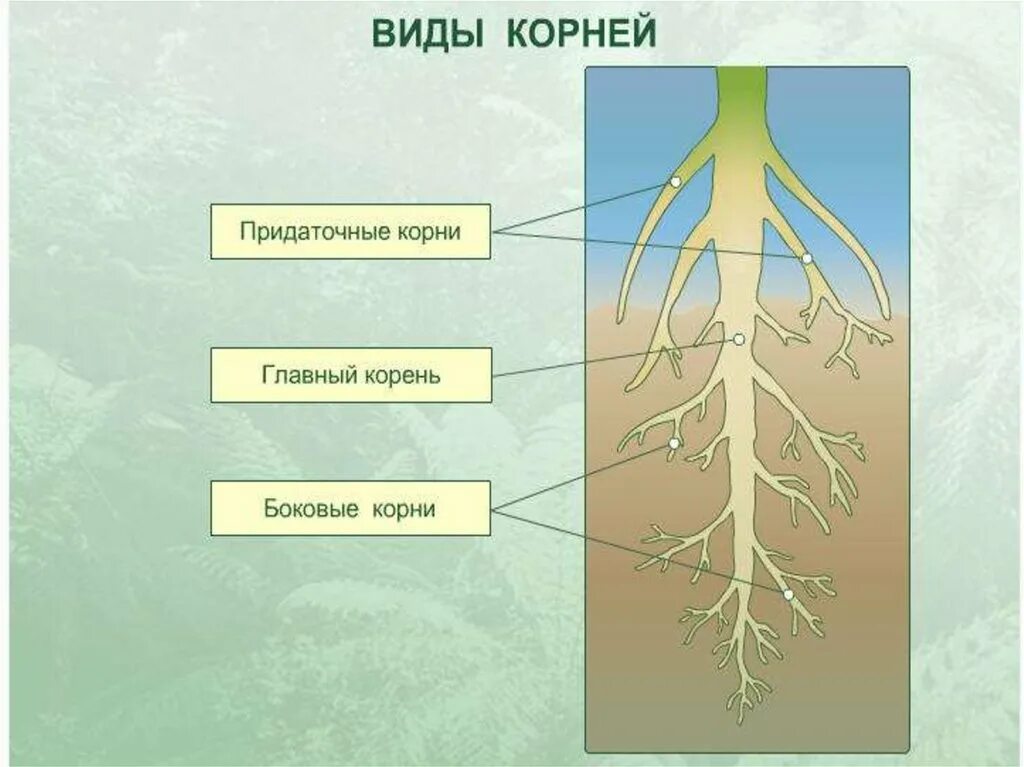 ВИДЫ КОРНЕЙ

Придаточные корни

Главный корень

Боковые корни